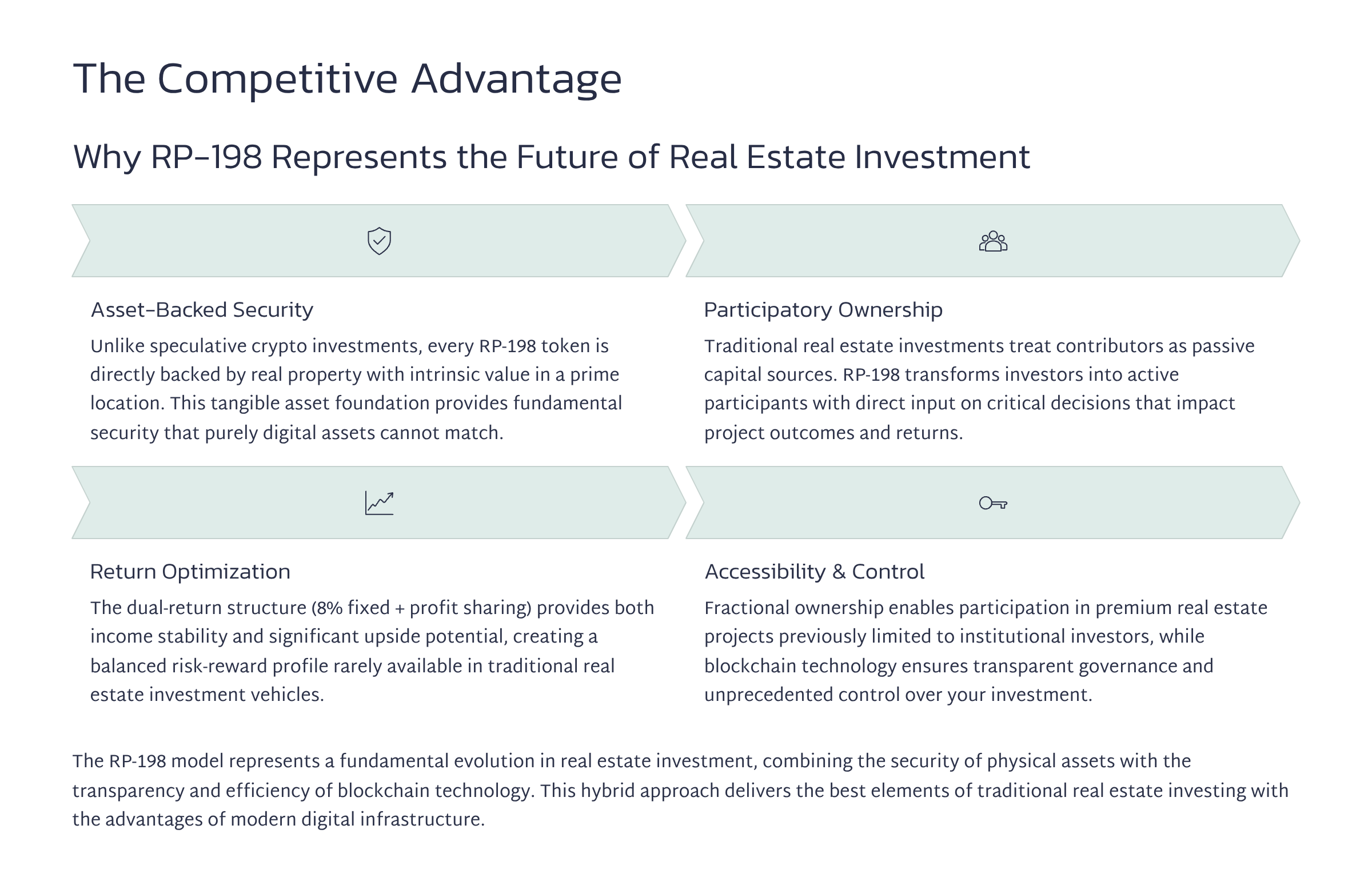 The Competitive Advantage

Why RP-198 Represents the Future of Real Estate Investment

Asset-Backed Security

Unlike speculative crypto investments, every RP-198 token is directly backed by real property with intrinsic value in a prime location. This tangible asset foundation provides fundamental security that purely digital assets cannot match.

Participatory Ownership

Traditional real estate investments treat contributors as passive capital sources. RP-198 transforms investors into active participants with direct input on critical decisions that impact project outcomes and returns.

Return Optimization

The dual-return structure (8% fixed + profit sharing) provides both income stability and significant upside potential, creating a balanced risk-reward profile rarely available in traditional real estate investment vehicles.

Accessibility & Control

Fractional ownership enables participation in premium real estate projects previously limited to institutional investors, while blockchain technology ensures transparent governance and unprecedented control over your investment.

The RP-198 model represents a fundamental evolution in real estate investment, combining the security of physical assets with the transparency and efficiency of blockchain technology. This hybrid approach delivers the best elements of traditional real estate investing with the advantages of modern digital infrastructure.